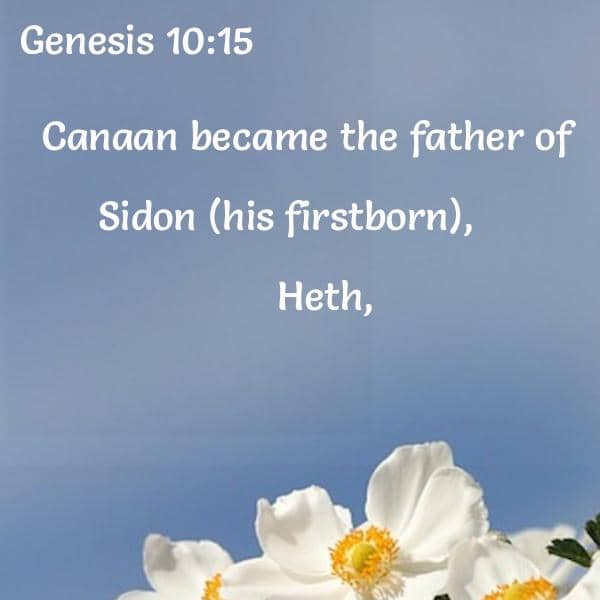 Genesis 10:15

Canaan became the father of Sidon (his firstborn), Heth,